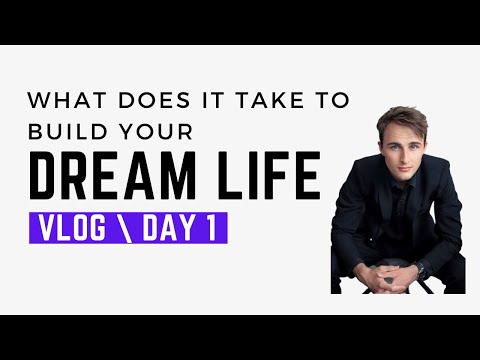 WHAT DOES IT TAKE TO BUILD YOUR

DREAM LIFE

VLOG \ DAY 1